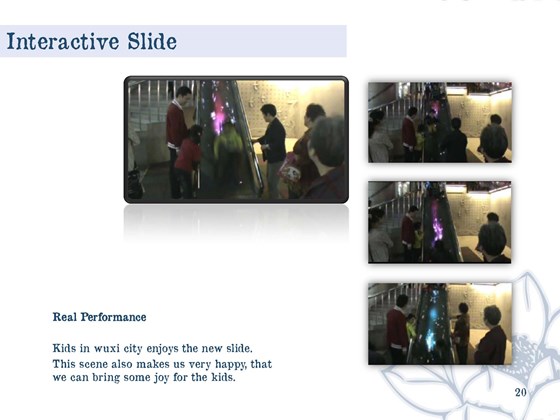 Interactive Slide

Real Performance

Kids in wuxi city enjoys the new slide.

This scene also makes us very happy, that we can bring some joy for the kids.

20